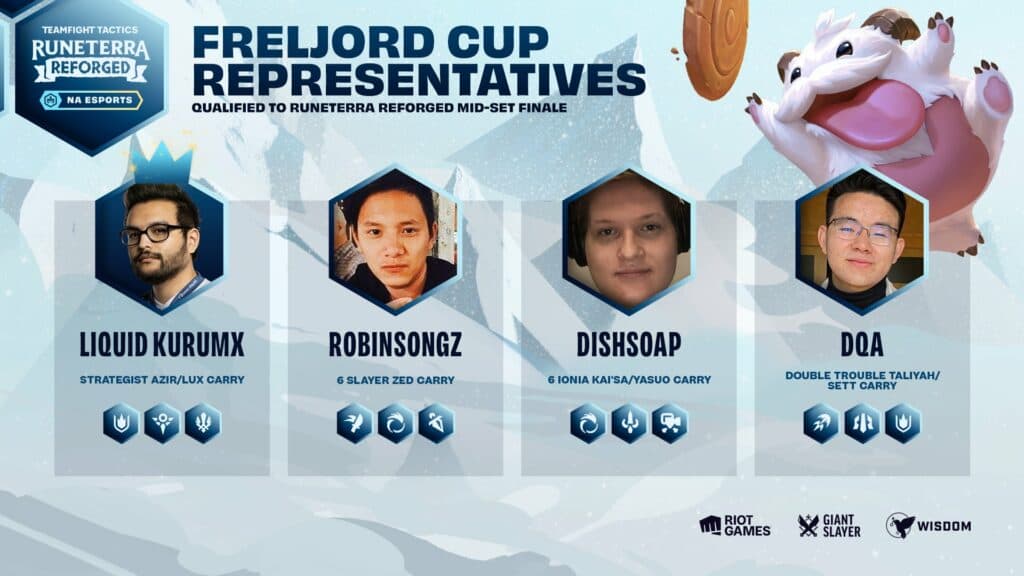 TEAMFIGHT TACTICS
RUNETERRA REFORGED
NA ESPORTS

FRELJORD CUP REPRESENTATIVES
QUALIFIED TO RUNETERRA REFORGED MID-SET FINALE

LIQUID KURUMX
STRATEGIST AZIR/LUX CARRY

ROBINSONGZ
6 SLAYER ZED CARRY

DISHSOAP
6 IONIA KAI'SA/YASUO CARRY

DQA
DOUBLE TROUBLE TALIYAH/ SETT CARRY

RIOT GAMES
GIANT SLAYER
WISDOM